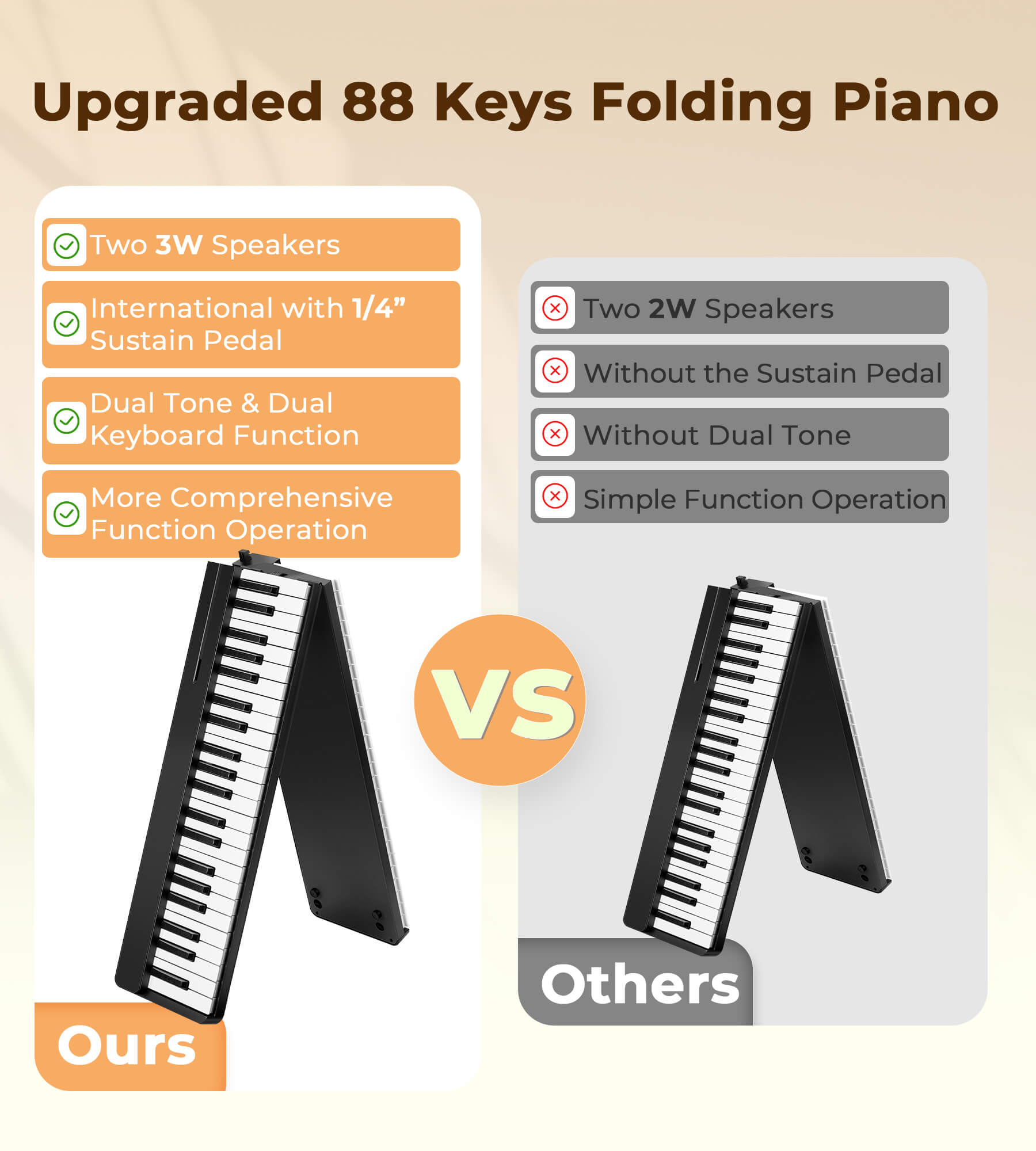 Upgraded 88 Keys Folding Piano

Two 3W Speakers

International with 1/4” Sustain Pedal

Dual Tone & Dual Keyboard Function

More Comprehensive Function Operation

Ours

VS

Two 2W Speakers

Without the Sustain Pedal

Without Dual Tone

Simple Function Operation

Others